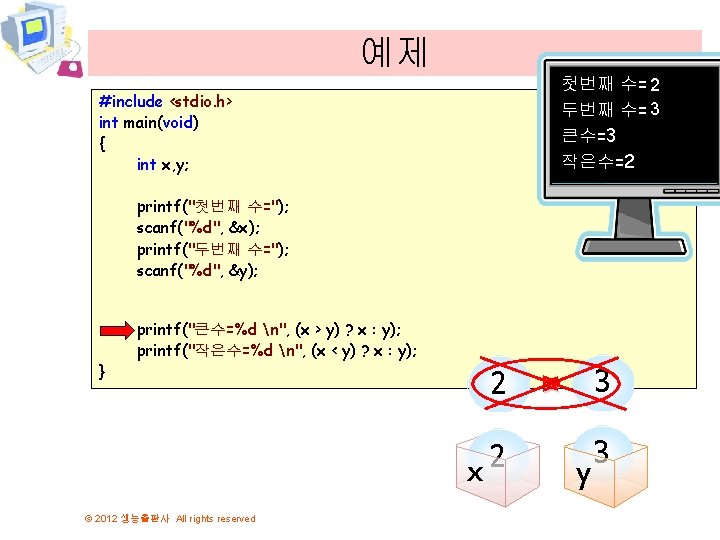 예제

#include <stdio.h>
int main(void)
{
int x,y;

printf("첫번째 수=");
scanf("%d", &x);
printf("두번째 수=");
scanf("%d", &y);

printf("큰수=%d \n", (x > y) ? x : y);
printf("작은수=%d \n", (x < y) ? x : y);
}

첫번째 수= 2
두번째 수= 3
큰수=3
작은수=2

2
3

x 2
y 3

© 2012 생능출판사 All rights reserved